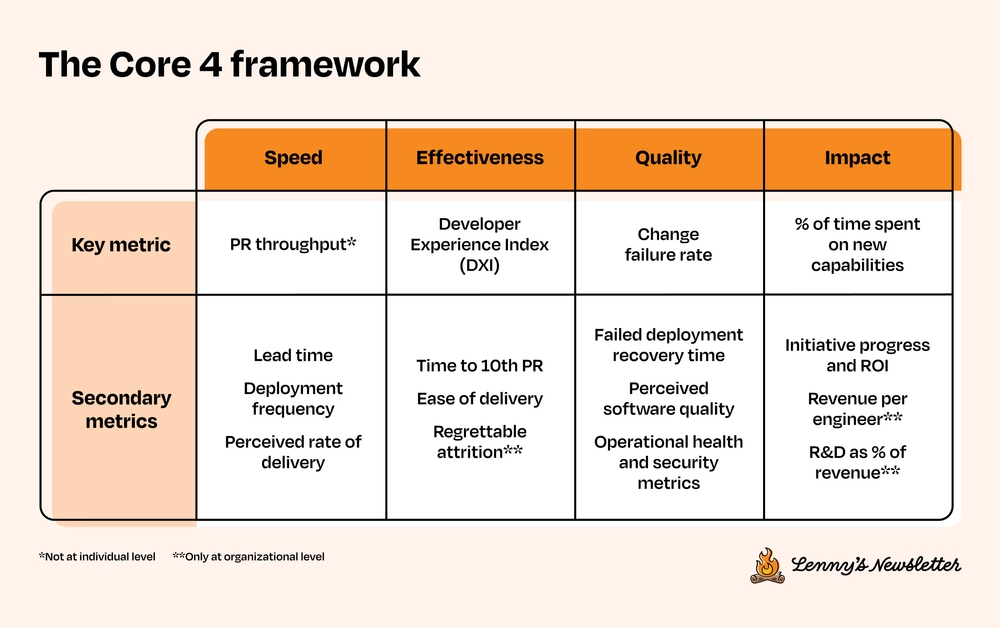 The Core 4 framework

| | Speed | Effectiveness | Quality | Impact |
|---|---|---|---|---|
| Key metric | PR throughput* | Developer Experience Index (DXI) | Change failure rate | % of time spent on new capabilities |
| Secondary metrics | Lead time<br>Deployment frequency<br>Perceived rate of delivery | Time to 10th PR<br>Ease of delivery<br>Regrettable attrition** | Failed deployment recovery time<br>Perceived software quality<br>Operational health and security metrics | Initiative progress and ROI<br>Revenue per engineer**<br>R&D as % of revenue** |

*Not at individual level **Only at organizational level

Lenny's Newsletter